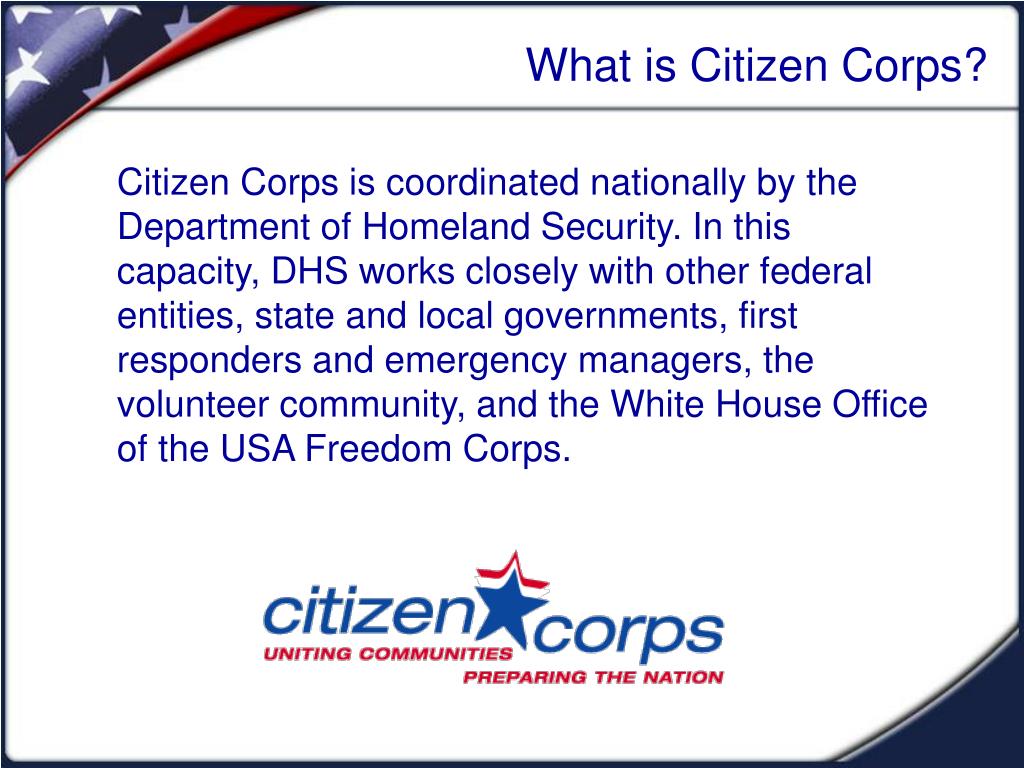 What is Citizen Corps?

Citizen Corps is coordinated nationally by the Department of Homeland Security. In this capacity, DHS works closely with other federal entities, state and local governments, first responders and emergency managers, the volunteer community, and the White House Office of the USA Freedom Corps.

citizen corps
UNITING COMMUNITIES
PREPARING THE NATION